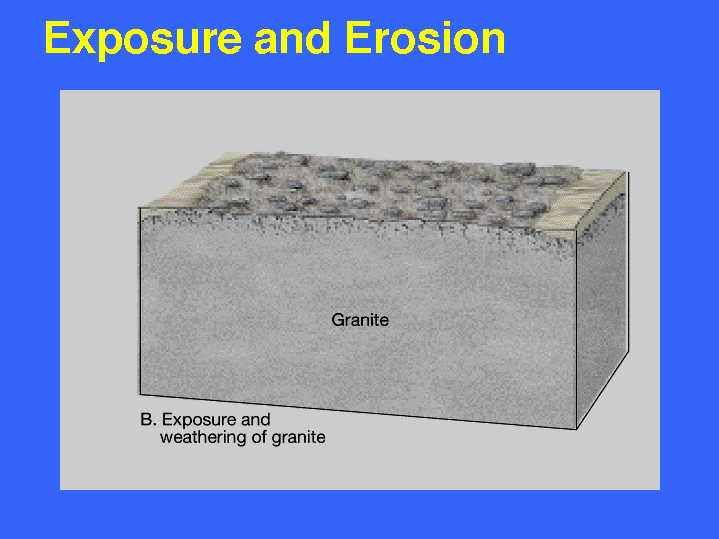 Exposure and Erosion

Granite

B. Exposure and weathering of granite